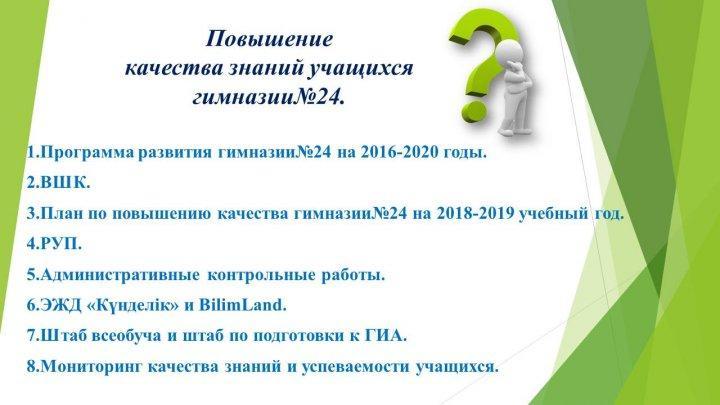 Повышение
качества знаний учащихся
гимназии№24.

1.Программа развития гимназии№24 на 2016-2020 годы.

2.ВШК.

3.План по повышению качества гимназии№24 на 2018-2019 учебный год.

4.РУП.

5.Административные контрольные работы.

6.ЭЖД «Күнделік» и BilimLand.

7.Штаб всеобуча и штаб по подготовки к ГИА.

8.Мониторинг качества знаний и успеваемости учащихся.